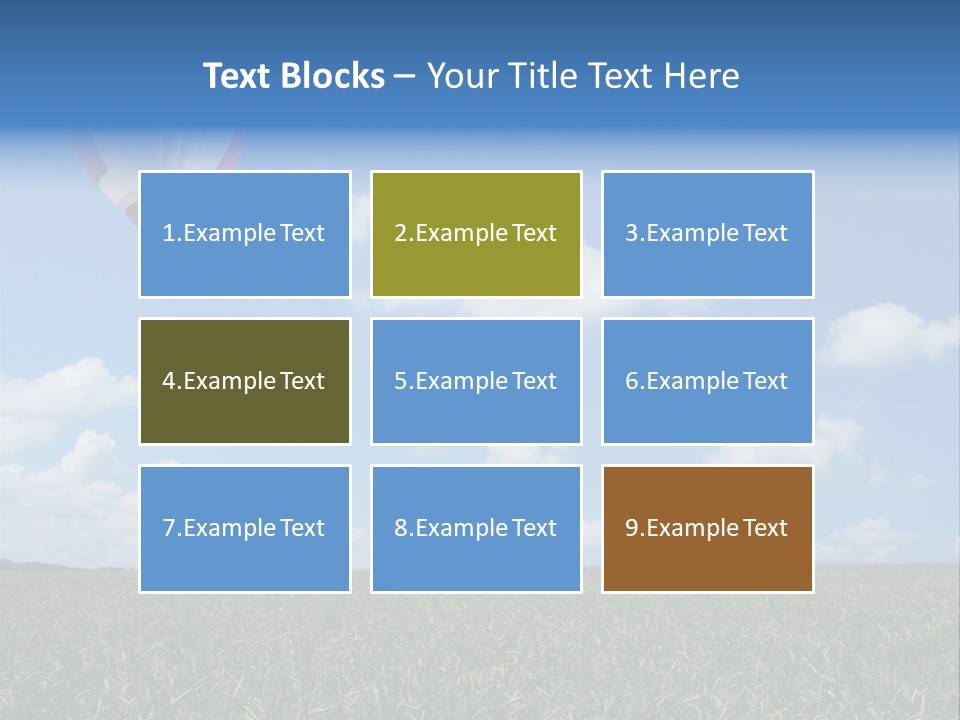 Text Blocks – Your Title Text Here

1.Example Text

2.Example Text

3.Example Text

4.Example Text

5.Example Text

6.Example Text

7.Example Text

8.Example Text

9.Example Text